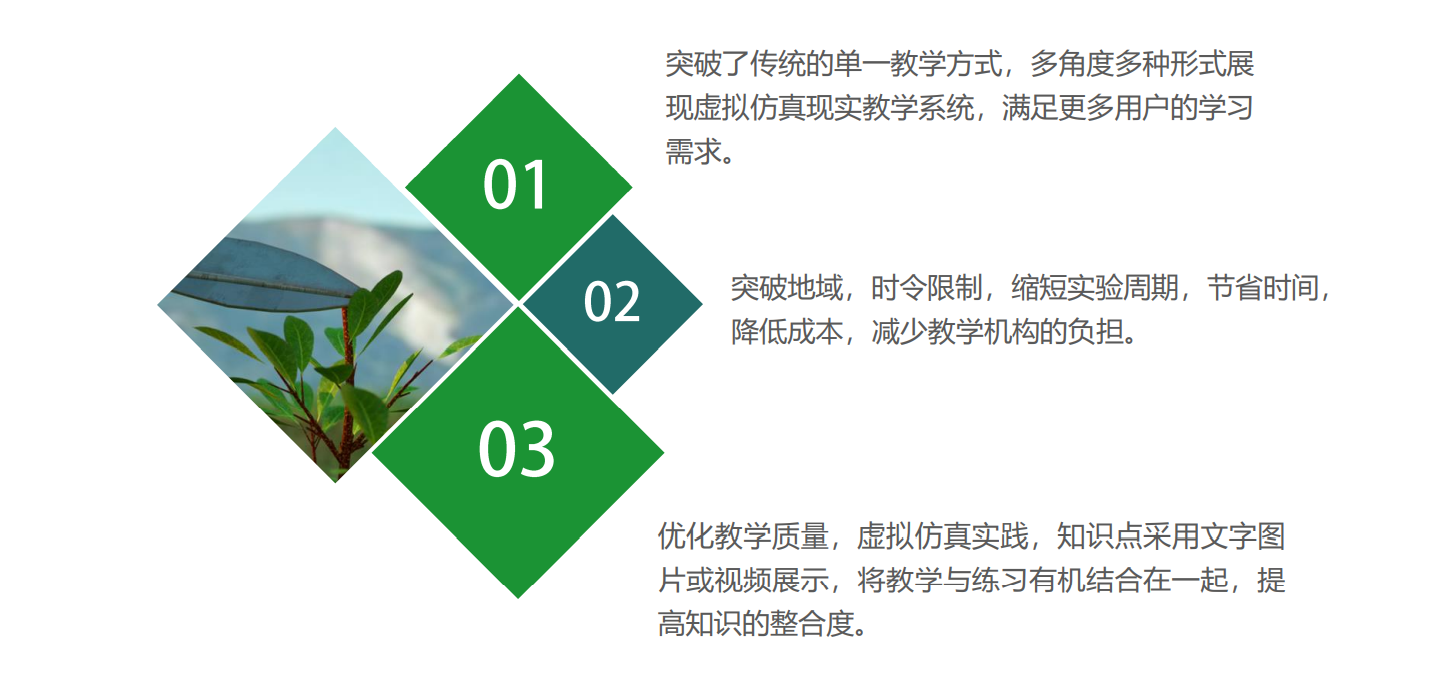 01

突破了传统的单一教学方式，多角度多种形式展现虚拟仿真现实教学系统，满足更多用户的学习需求。

02

突破地域，时令限制，缩短实验周期，节省时间，降低成本，减少教学机构的负担。

03

优化教学质量，虚拟仿真实践，知识点采用文字图片或视频展示，将教学与练习有机结合在一起，提高知识的整合度。